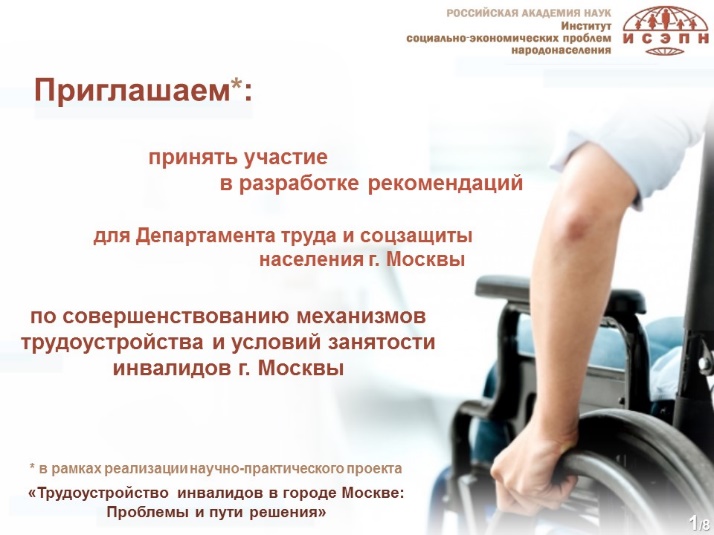 РОССИЙСКАЯ АКАДЕМИЯ НАУК
Институт
социально-экономических проблем
народонаселения

ИСЭПН

Приглашаем*:

принять участие в разработке рекомендаций

для Департамента труда и соцзащиты населения г. Москвы

по совершенствованию механизмов трудоустройства и условий занятости инвалидов г. Москвы

* в рамках реализации научно-практического проекта

«Трудоустройство инвалидов в городе Москве: Проблемы и пути решения»

1/8